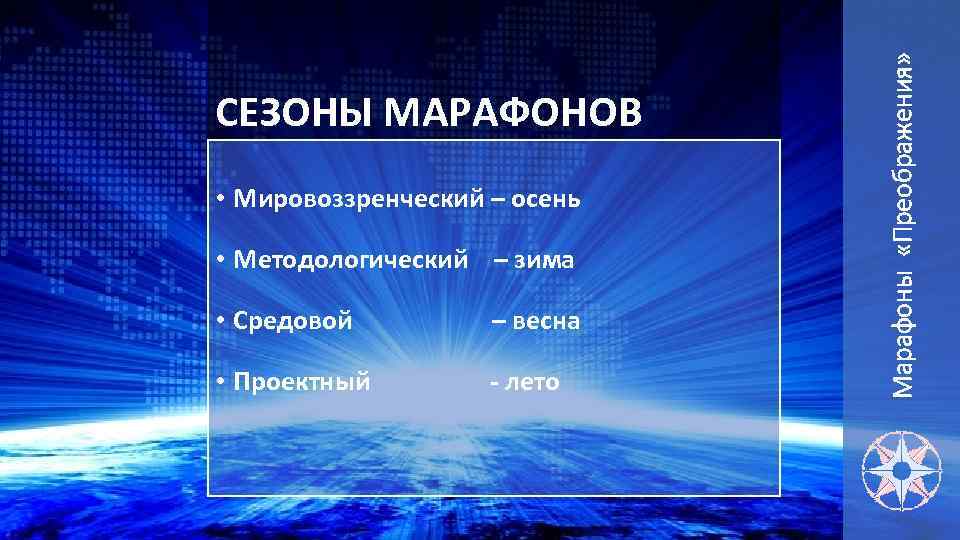 СЕЗОНЫ МАРАФОНОВ

• Мировоззренческий – осень

• Методологический – зима

• Средовой – весна

• Проектный - лето

Марафоны «Преображения»